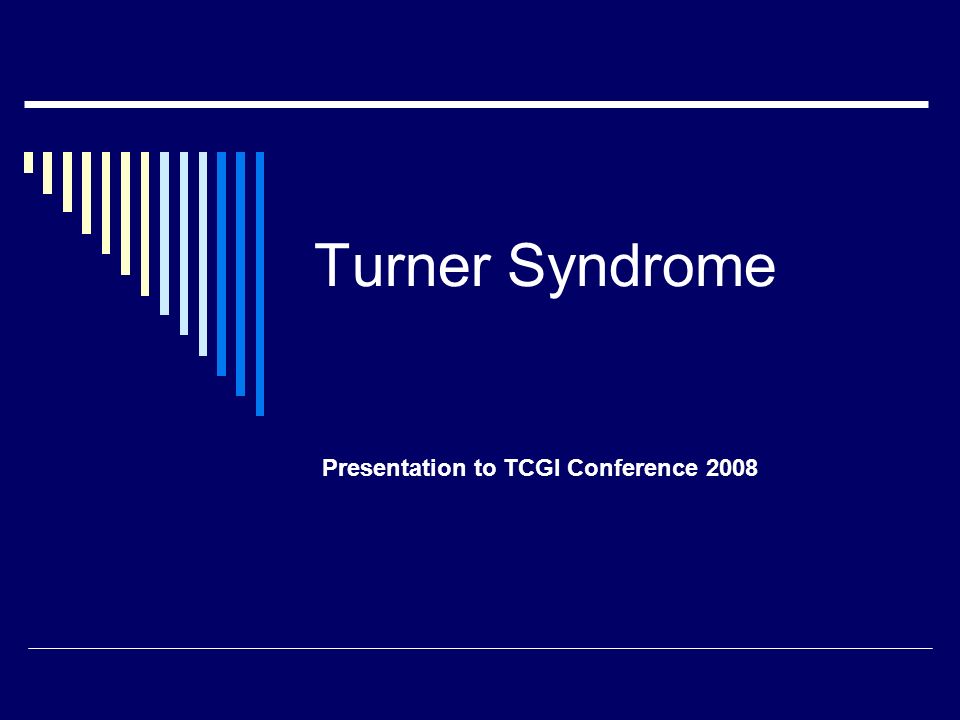 Turner Syndrome

Presentation to TCGI Conference 2008